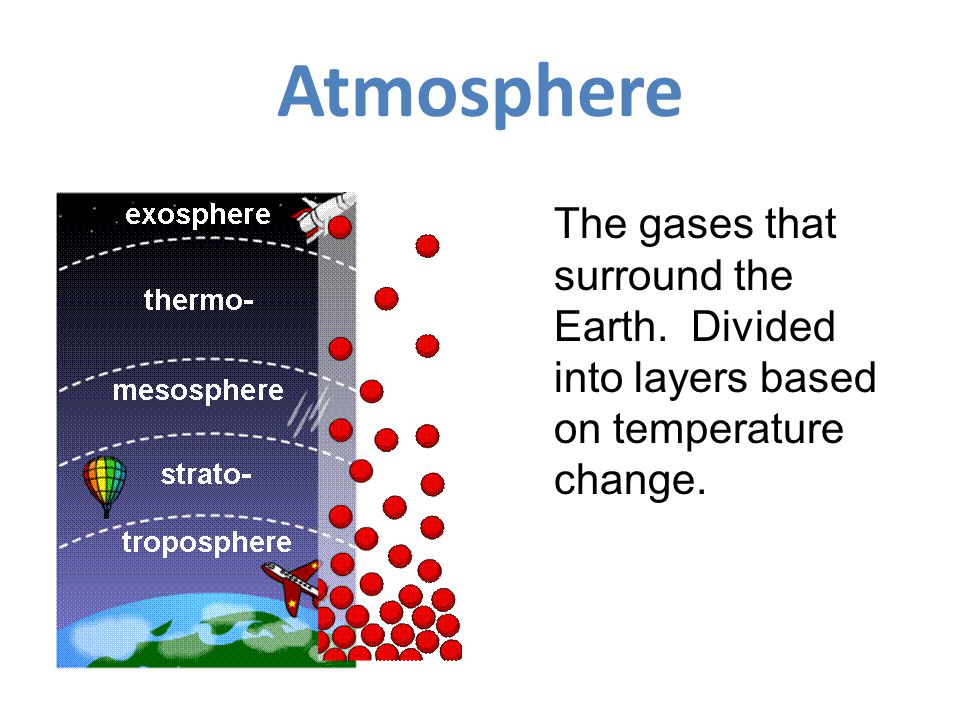 Atmosphere

exosphere

thermo-

mesosphere

strato-

troposphere

The gases that surround the Earth.  Divided into layers based on temperature change.